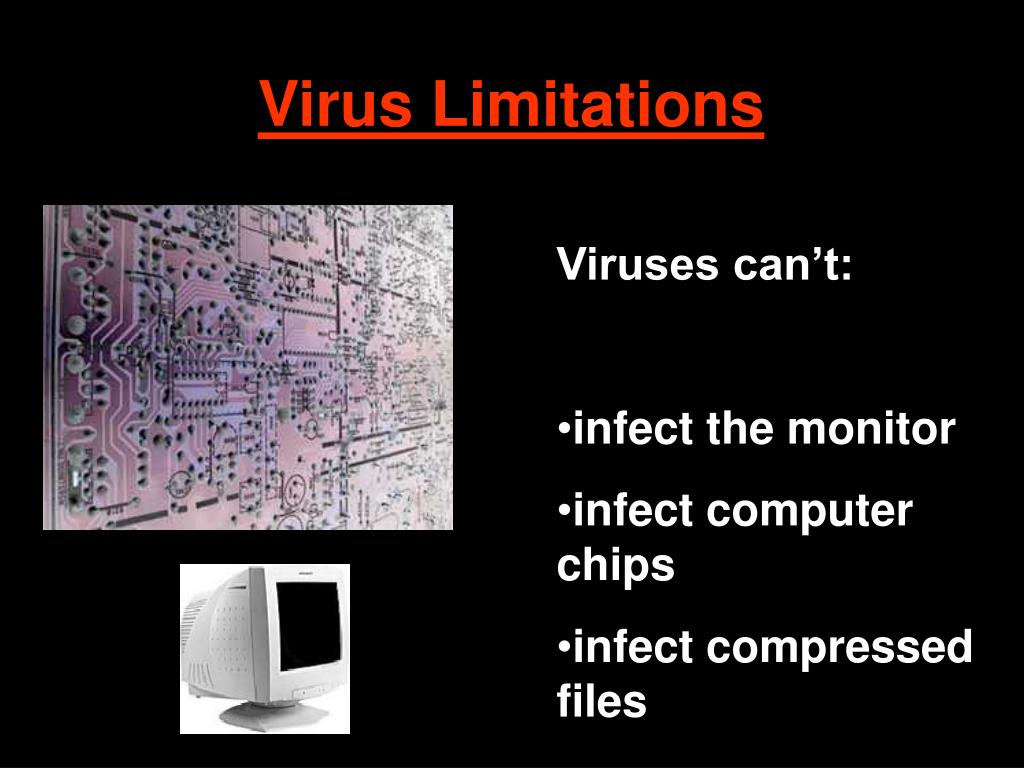 Virus Limitations

Viruses can’t:

•infect the monitor

•infect computer chips

•infect compressed files